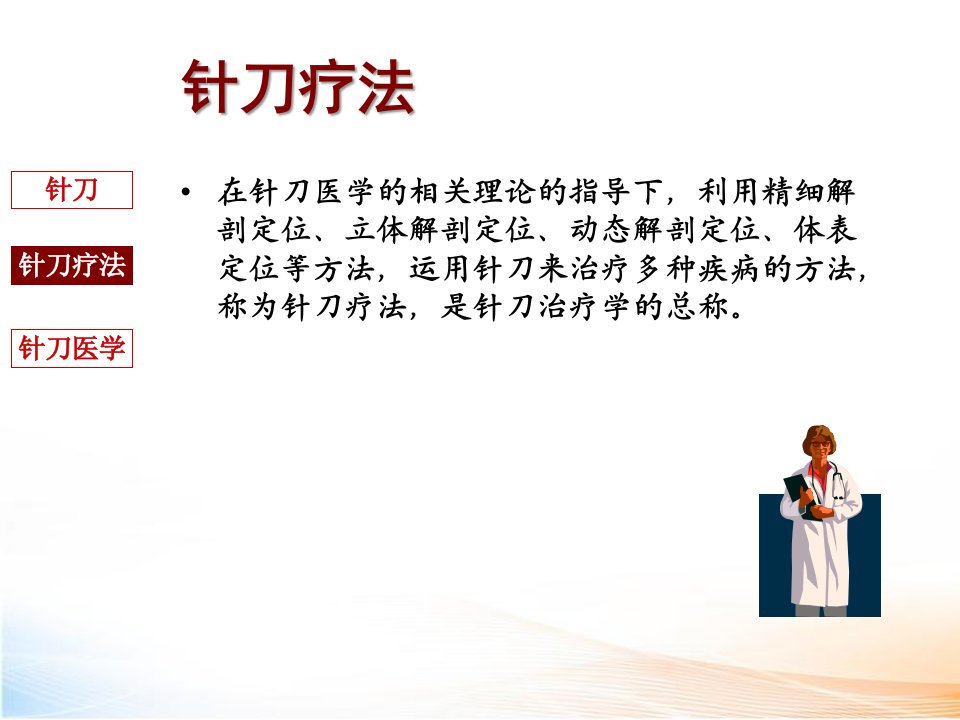 针刀疗法

针刀

针刀疗法

针刀医学

• 在针刀医学的相关理论的指导下，利用精细解剖定位、立体解剖定位、动态解剖定位、体表定位等方法，运用针刀来治疗多种疾病的方法，称为针刀疗法，是针刀治疗学的总称。